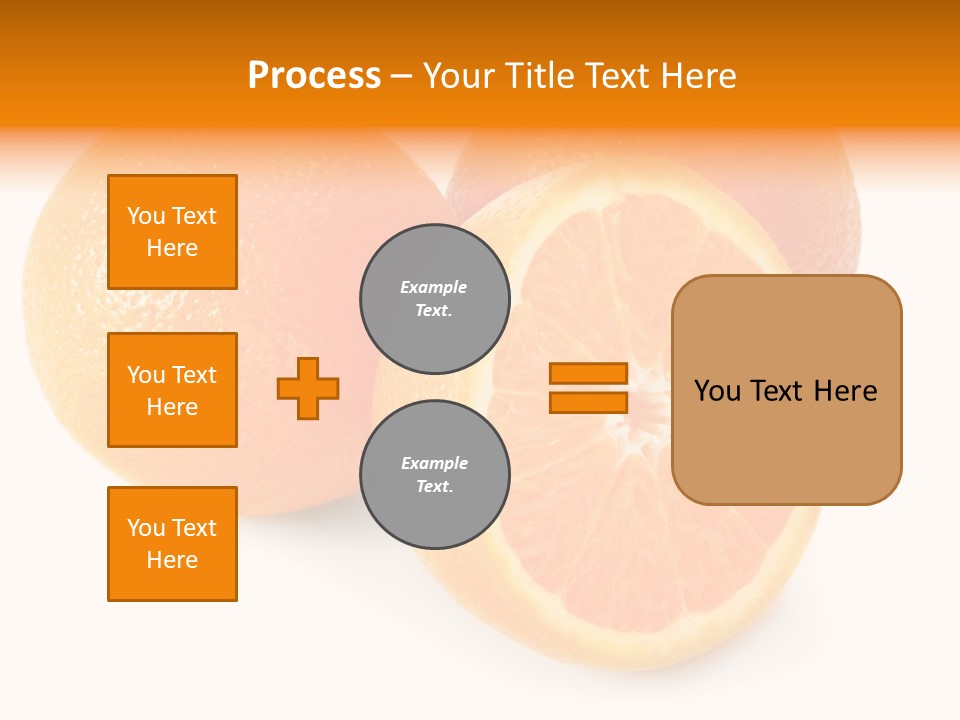 Process – Your Title Text Here

You Text Here

You Text Here

You Text Here

Example Text.

Example Text.

You Text Here